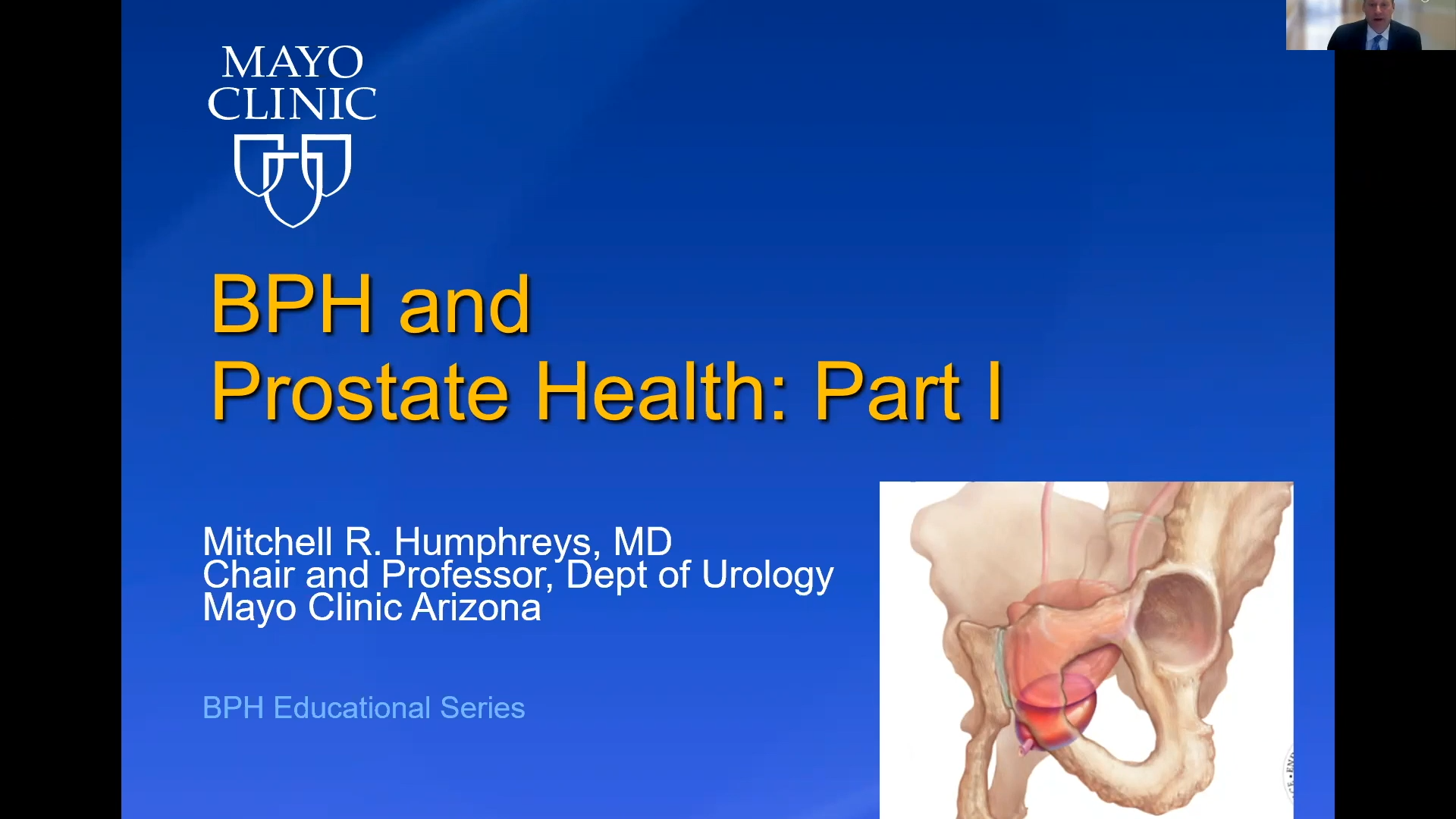 MAYO CLINIC

BPH and
Prostate Health: Part I

Mitchell R. Humphreys, MD
Chair and Professor, Dept of Urology
Mayo Clinic Arizona

BPH Educational Series